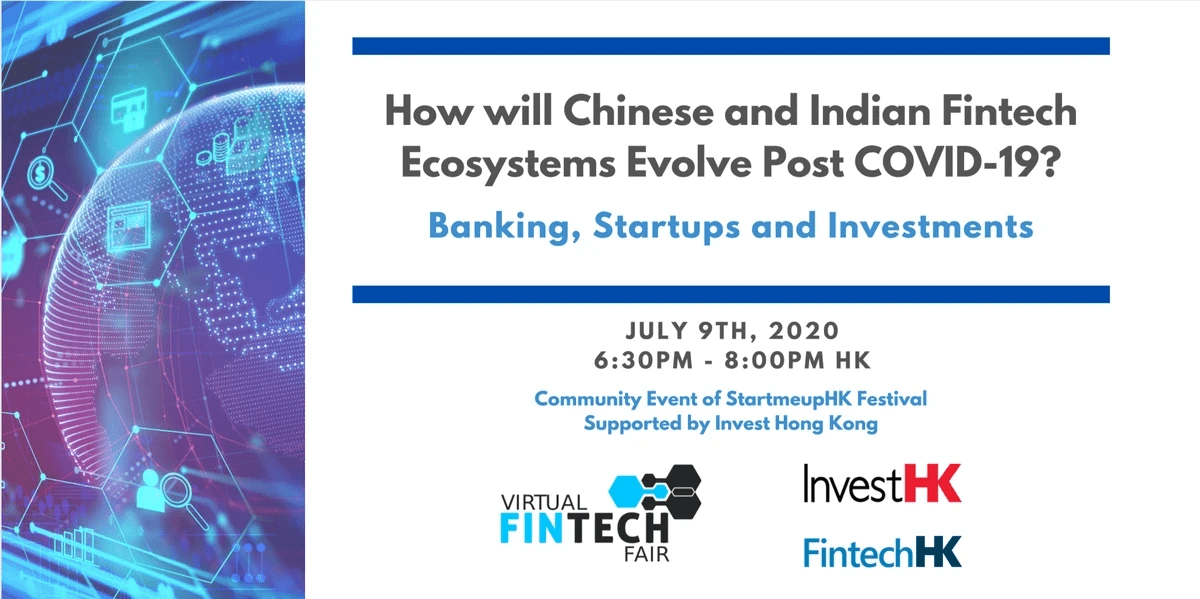 How will Chinese and Indian Fintech Ecosystems Evolve Post COVID-19?

Banking, Startups and Investments

JULY 9TH, 2020
6:30PM - 8:00PM HK

Community Event of StartmeupHK Festival
Supported by Invest Hong Kong

VIRTUAL
FINTECH
FAIR

InvestHK

FintechHK